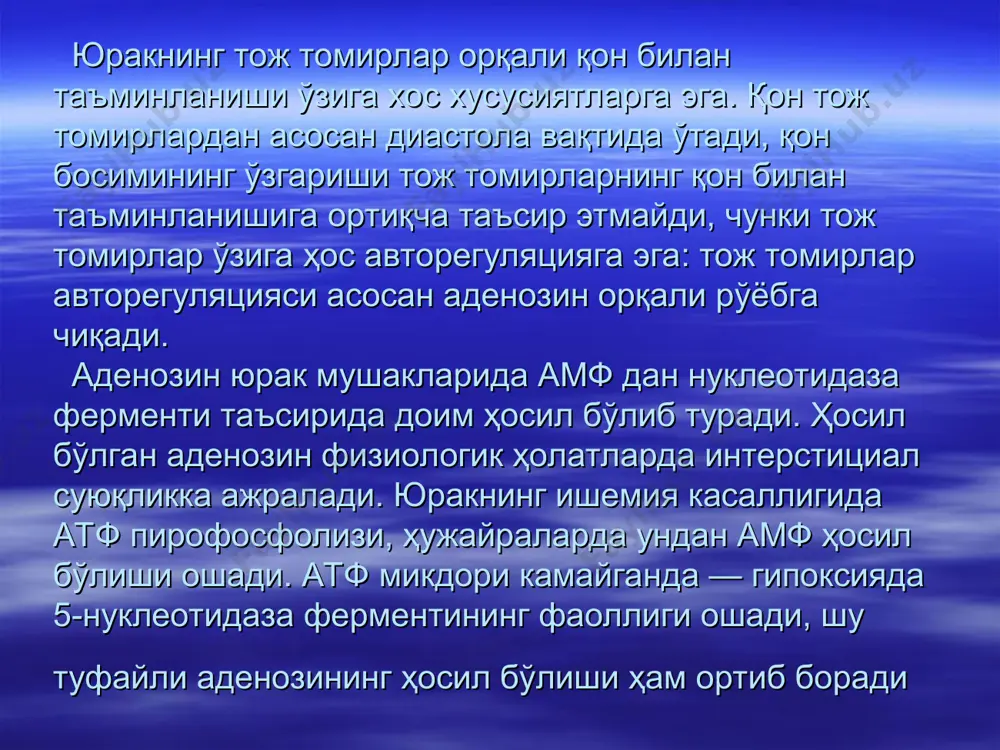 Юракнинг тож томирлар орқали қон билан таъминланиши ўзига хос хусусиятларга эга. Қон тож томирлардан асосан диастола вақтида ўтади, қон босимининг ўзгариши тож томирларнинг қон билан таъминланишига ортиқча таъсир этмайди, чунки тож томирлар ўзига ҳос авторегуляцияга эга: тож томирлар авторегуляцияси асосан аденозин орқали рўёбга чиқади.

Аденозин юрак мушакларида АМФ дан нуклеотидаза ферменти таъсирида доим ҳосил бўлиб туради. Ҳосил бўлган аденозин физиологик ҳолатларда интерстициал суюқликка ажралади. Юракнинг ишемия касаллигида АТФ пирофосфолизи, ҳужайраларда ундан АМФ ҳосил бўлиши ошади. АТФ микдори камайганда — гипоксияда 5-нуклеотидаза ферментининг фаоллиги ошади, шу

туфайли аденозининг ҳосил бўлиши ҳам ортиб боради